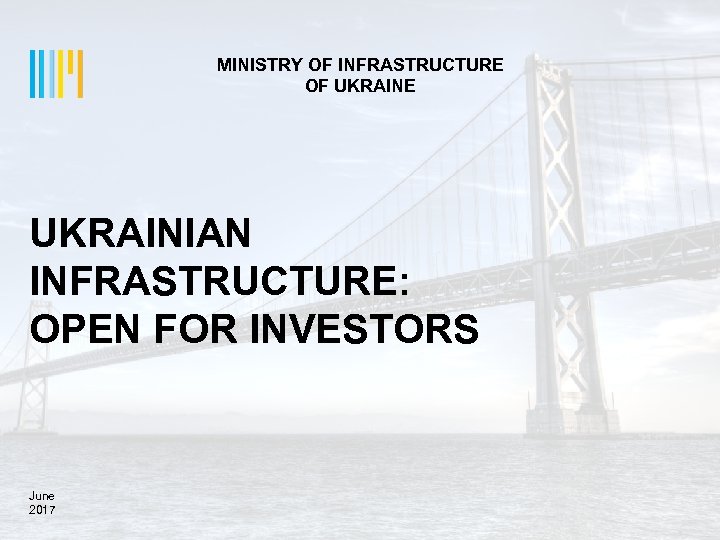 MINISTRY OF INFRASTRUCTURE
OF UKRAINE

UKRAINIAN INFRASTRUCTURE: OPEN FOR INVESTORS

June
2017